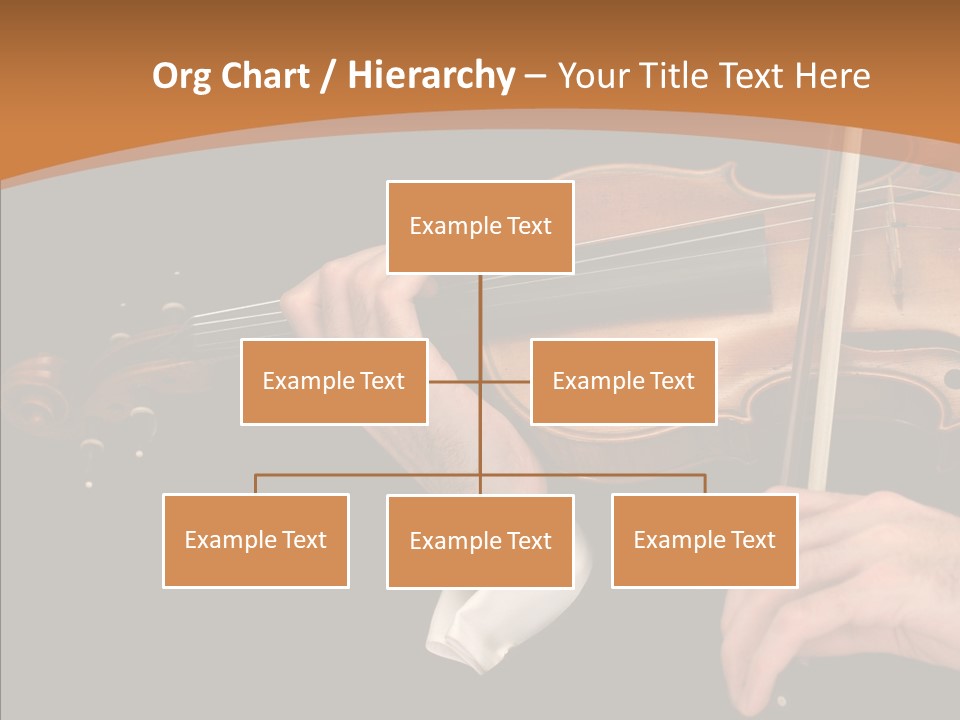 Org Chart / Hierarchy – Your Title Text Here

Example Text

Example Text

Example Text

Example Text

Example Text

Example Text